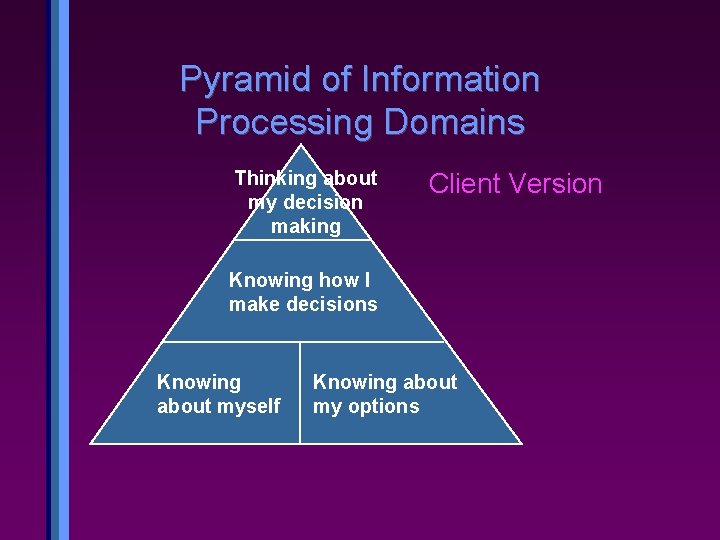 Pyramid of Information Processing Domains

Client Version

Thinking about my decision making

Knowing how I make decisions

Knowing about myself

Knowing about my options